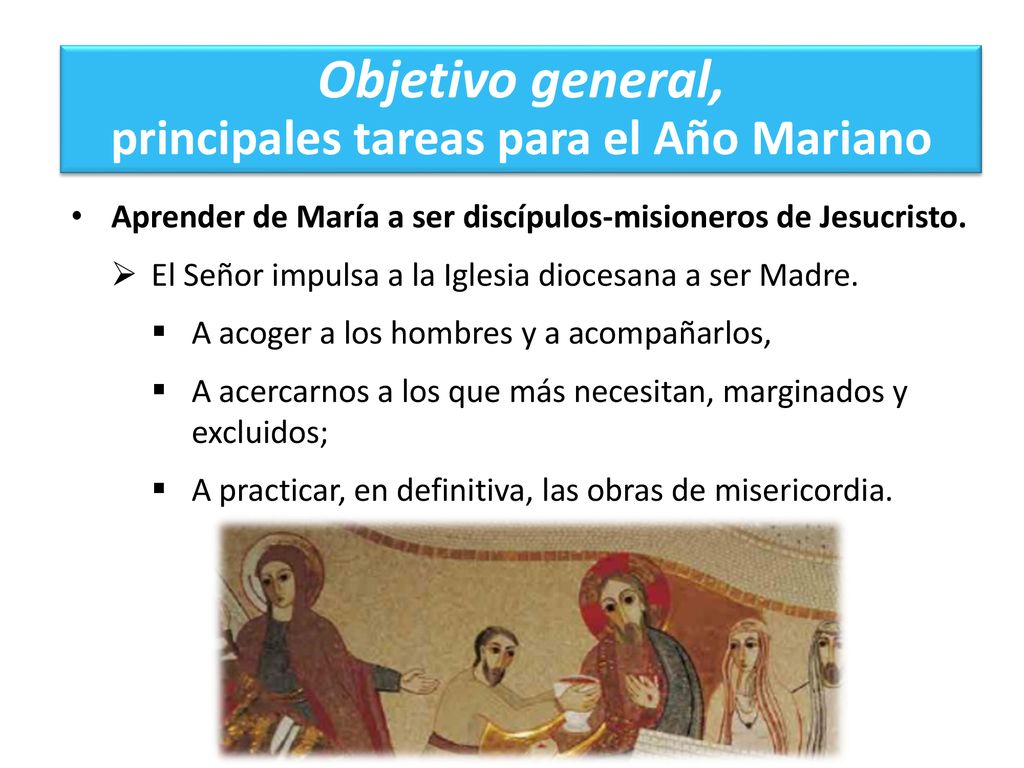 Objetivo general,
principales tareas para el Año Mariano

• Aprender de María a ser discípulos-misioneros de Jesucristo.

➢ El Señor impulsa a la Iglesia diocesana a ser Madre.

▪ A acoger a los hombres y a acompañarlos,

▪ A acercarnos a los que más necesitan, marginados y excluidos;

▪ A practicar, en definitiva, las obras de misericordia.